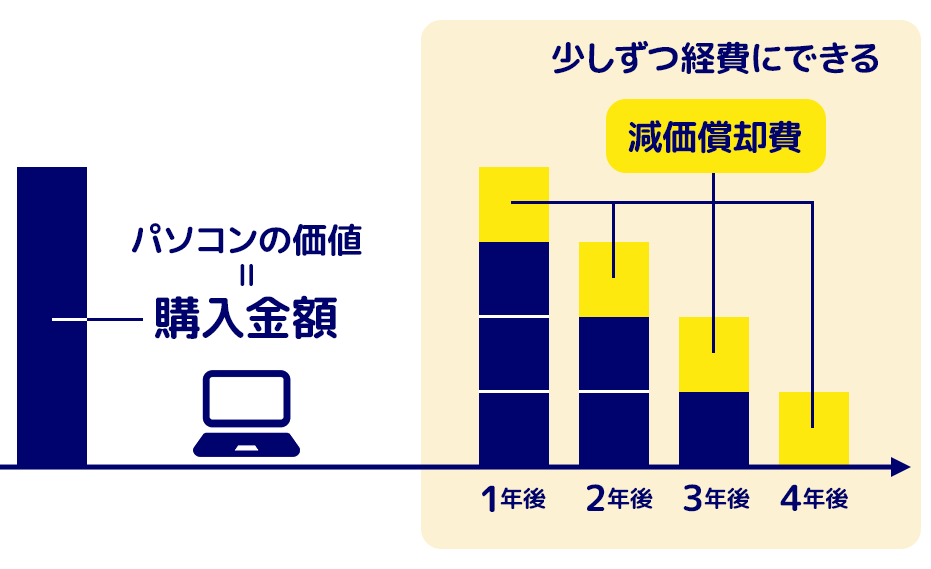 少しずつ経費にできる

減価償却費

パソコンの価値
=
購入金額

1年後
2年後
3年後
4年後